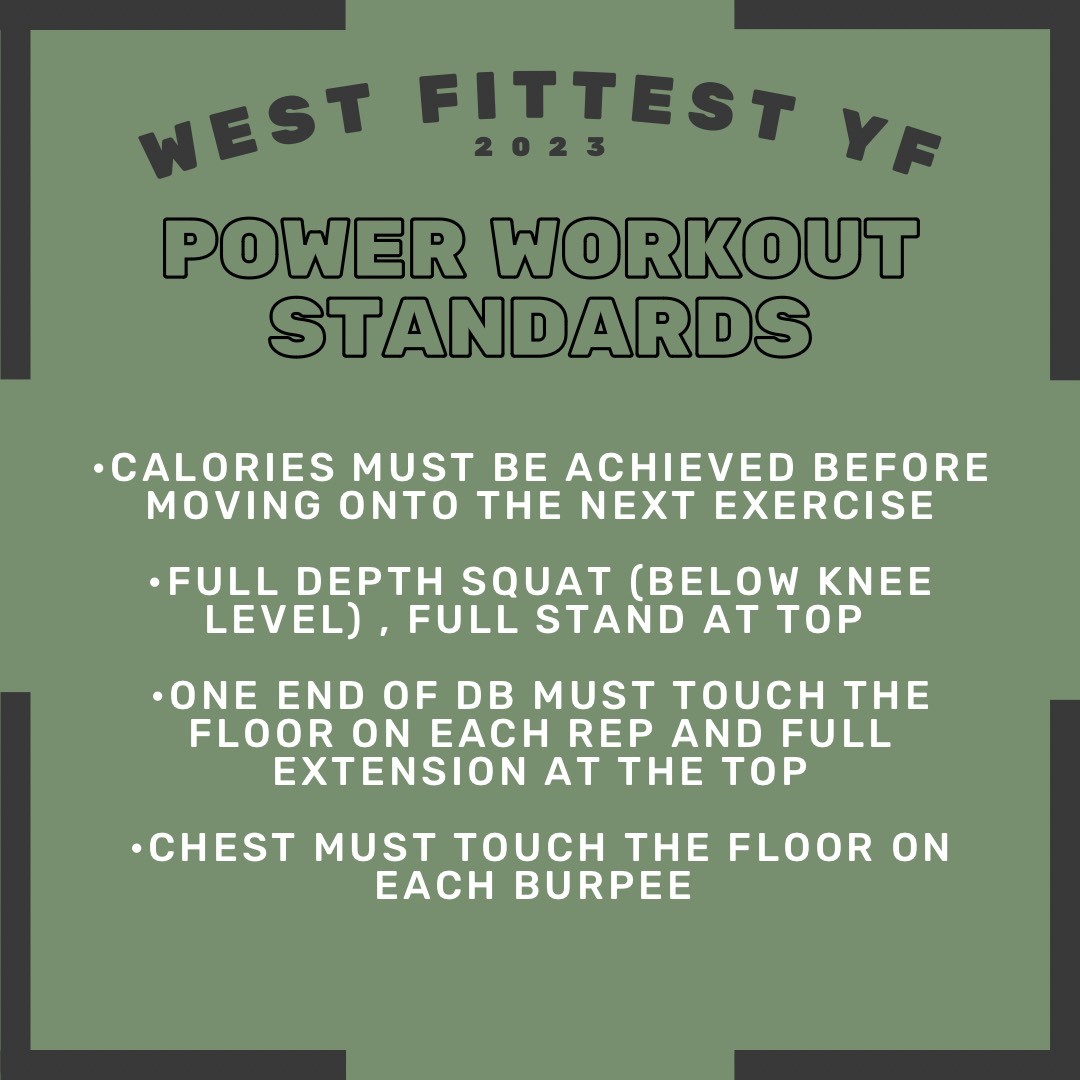 WEST FITTEST YF
2023

POWER WORKOUT STANDARDS

•CALORIES MUST BE ACHIEVED BEFORE MOVING ONTO THE NEXT EXERCISE

•FULL DEPTH SQUAT (BELOW KNEE LEVEL) , FULL STAND AT TOP

•ONE END OF DB MUST TOUCH THE FLOOR ON EACH REP AND FULL EXTENSION AT THE TOP

•CHEST MUST TOUCH THE FLOOR ON EACH BURPEE